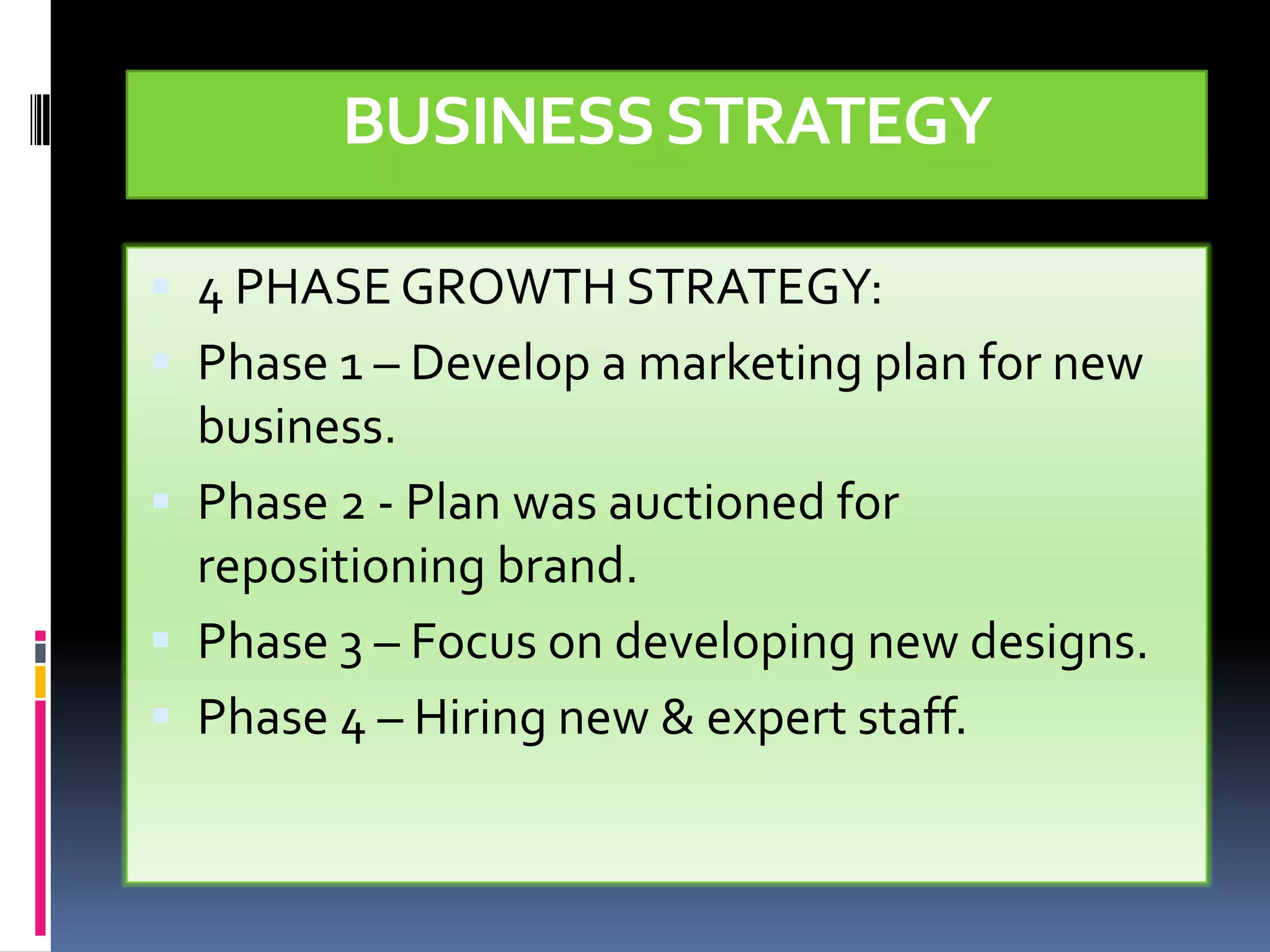 BUSINESS STRATEGY

4 PHASE GROWTH STRATEGY:

Phase 1 – Develop a marketing plan for new business.

Phase 2 - Plan was auctioned for repositioning brand.

Phase 3 – Focus on developing new designs.

Phase 4 – Hiring new & expert staff.